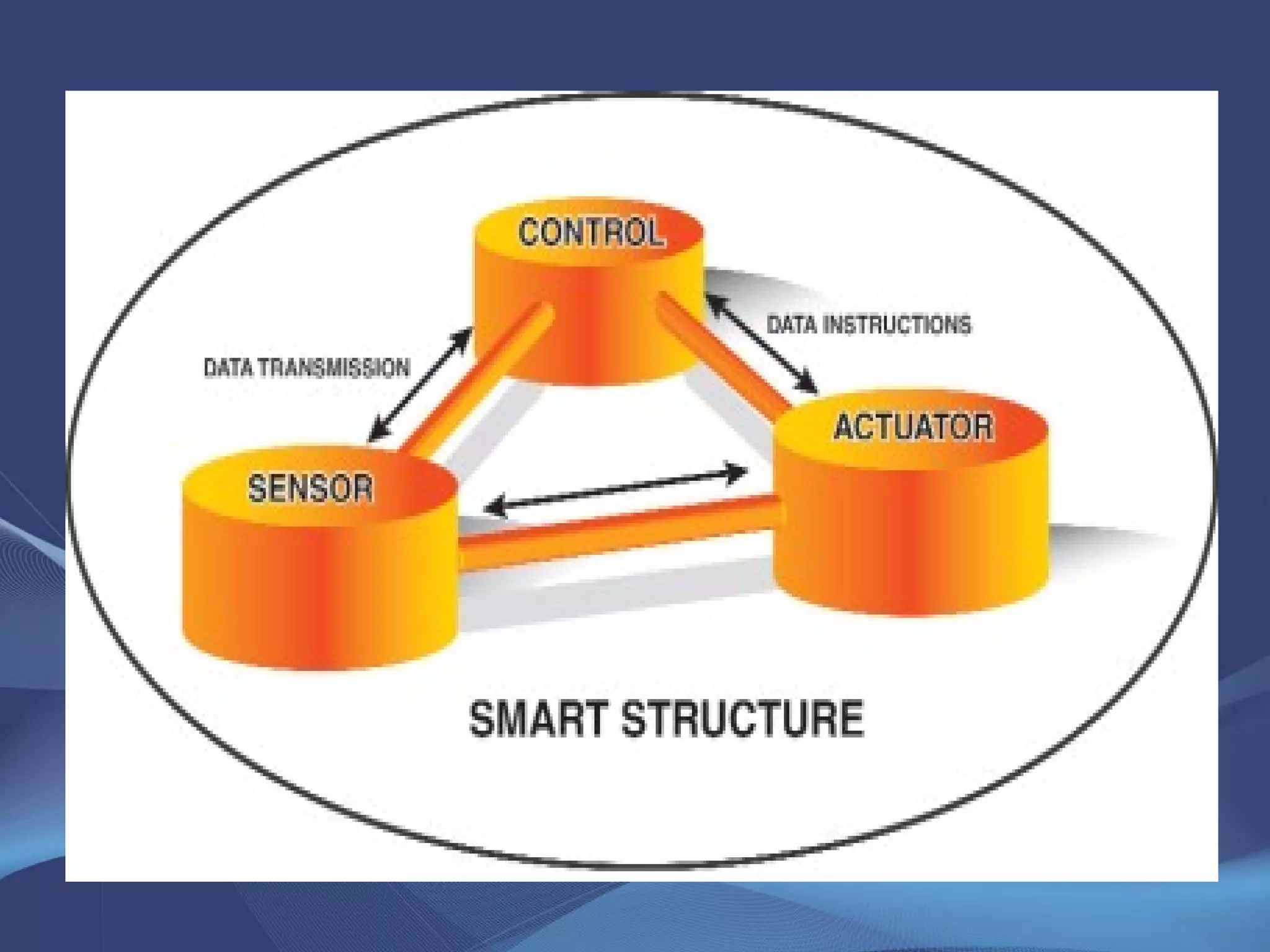 CONTROL

DATA INSTRUCTIONS

DATA TRANSMISSION

ACTUATOR

SENSOR

SMART STRUCTURE